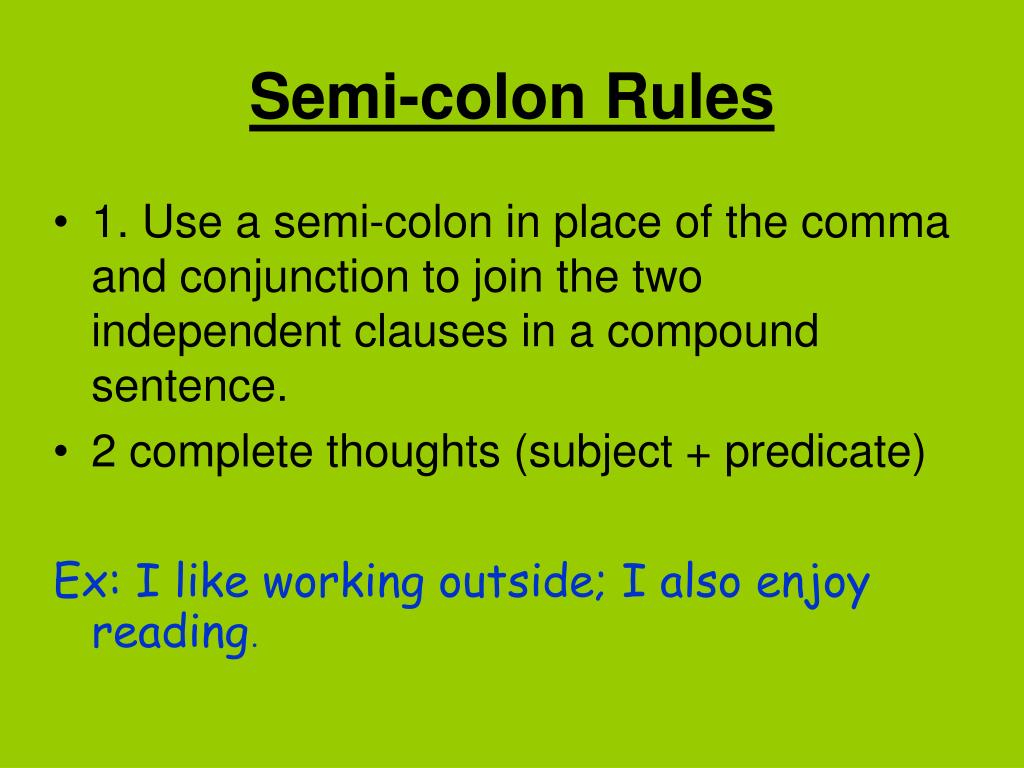 Semi-colon Rules

• 1. Use a semi-colon in place of the comma and conjunction to join the two independent clauses in a compound sentence.
• 2 complete thoughts (subject + predicate)

Ex: I like working outside; I also enjoy reading.